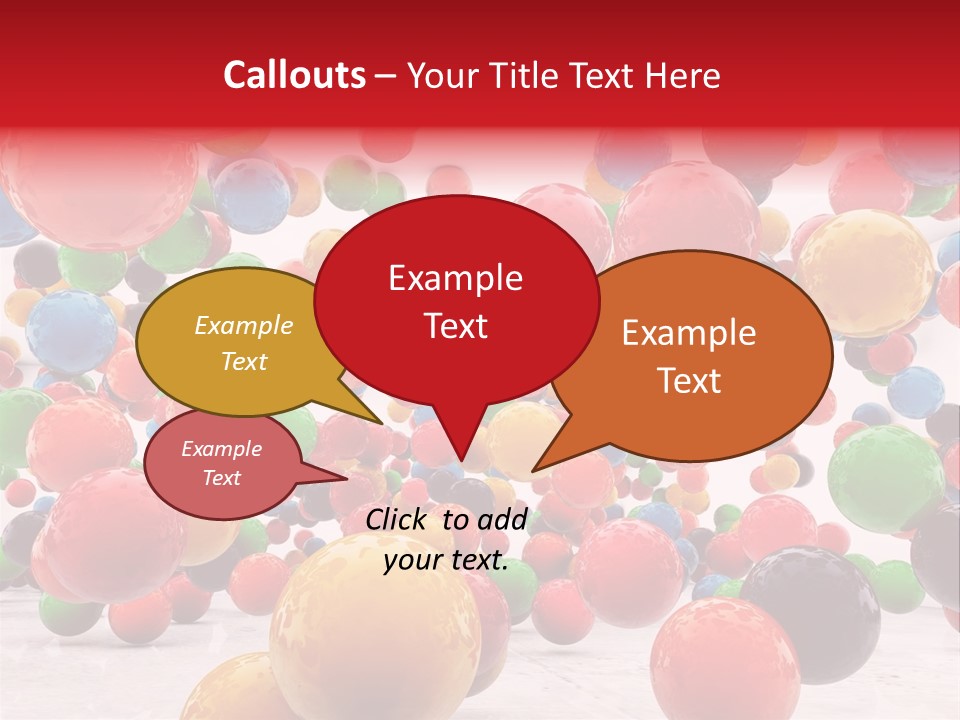 Callouts – Your Title Text Here

Example Text

Example Text

Example Text

Example Text

Click to add your text.